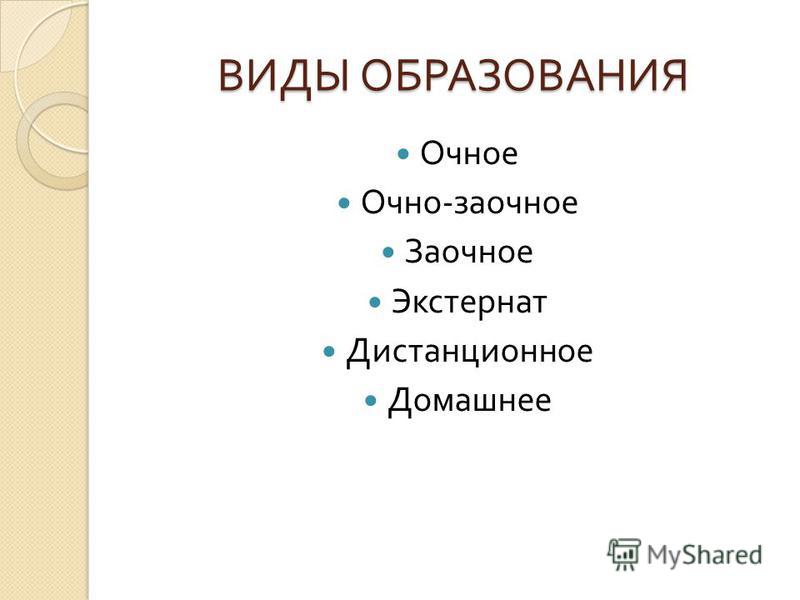 ВИДЫ ОБРАЗОВАНИЯ

- Очное
- Очно-заочное
- Заочное
- Экстернат
- Дистанционное
- Домашнее

MyShared